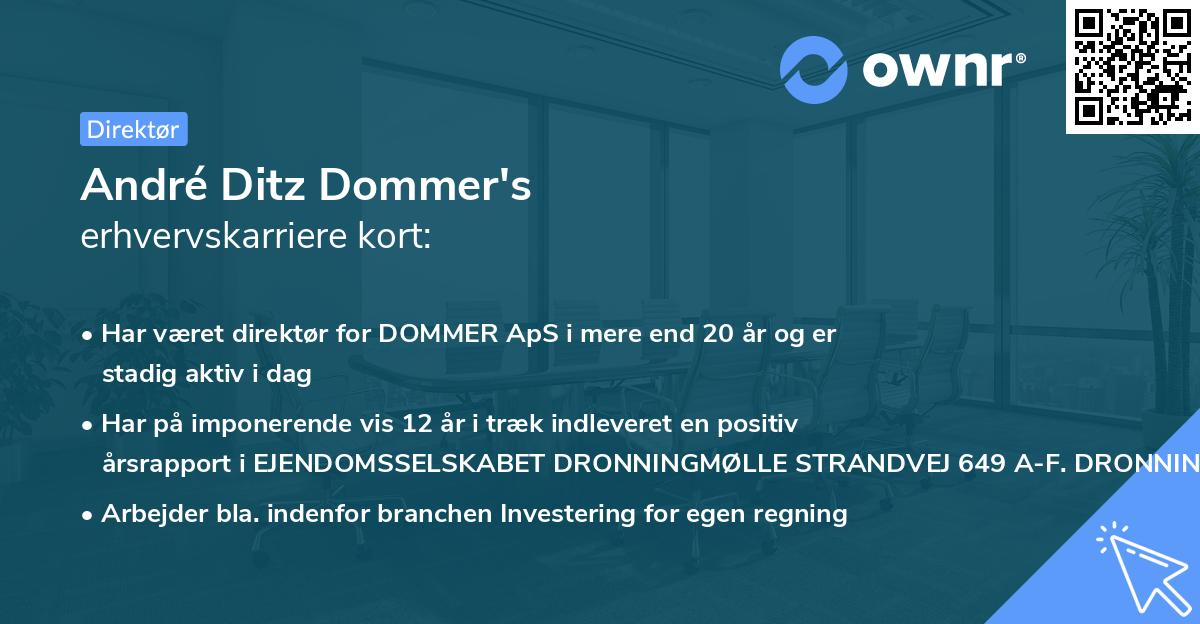 ownr®

Direktør

André Ditz Dommer's
erhvervskarriere kort:

• Har været direktør for DOMMER ApS i mere end 20 år og er stadig aktiv i dag
• Har på imponerende vis 12 år i træk indleveret en positiv årsrapport i EJENDOMSSELSKABET DRONNINGMØLLE STRANDVEJ 649 A-F. DRONNIN
• Arbejder bla. indenfor branchen Investering for egen regning